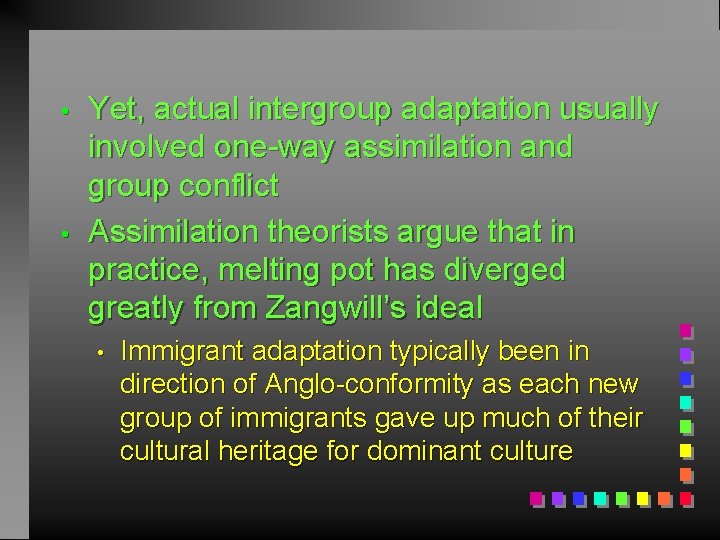 • Yet, actual intergroup adaptation usually involved one-way assimilation and group conflict

• Assimilation theorists argue that in practice, melting pot has diverged greatly from Zangwill's ideal

• Immigrant adaptation typically been in direction of Anglo-conformity as each new group of immigrants gave up much of their cultural heritage for dominant culture